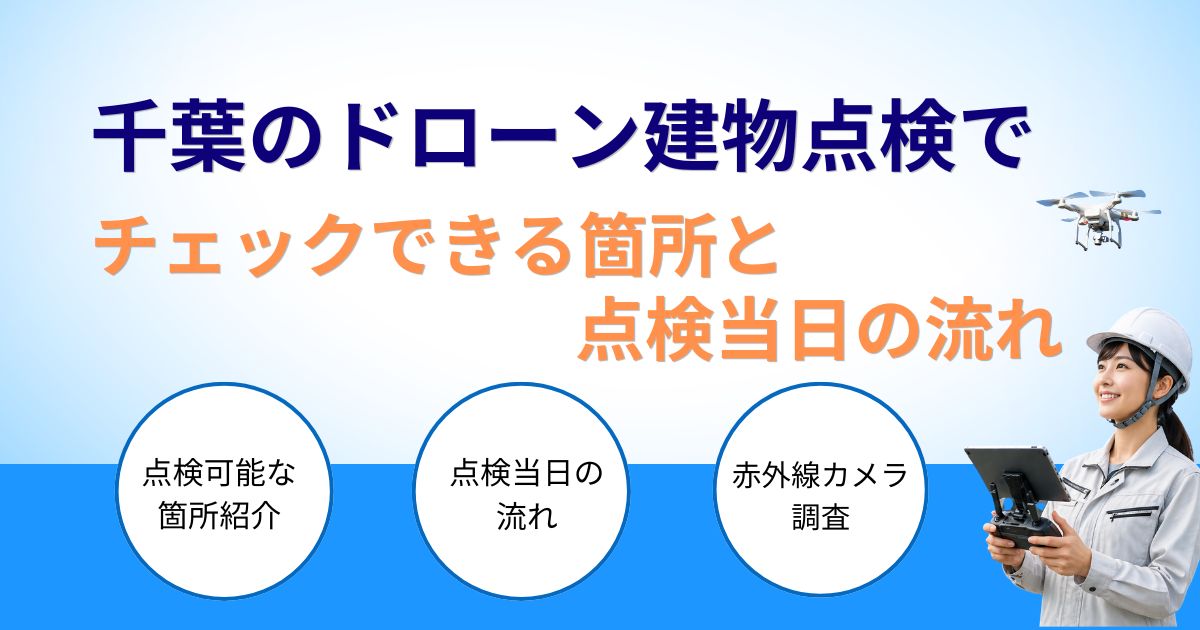 千葉のドローン建物点検で

チェックできる箇所と
点検当日の流れ

点検可能な
箇所紹介

点検当日の
流れ

赤外線カメラ
調査